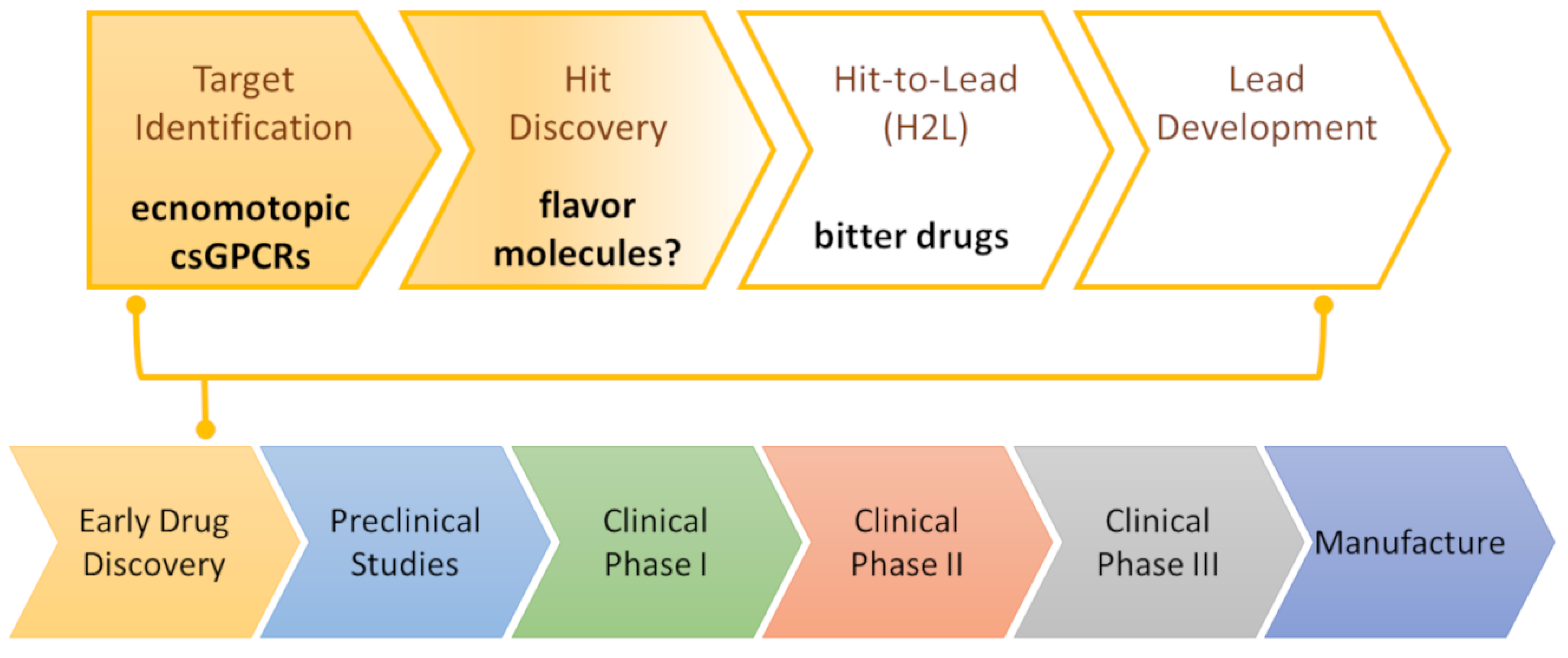 Target Identification

ecnomotopic csGPCRs

Hit Discovery

flavor molecules?

Hit-to-Lead (H2L)

bitter drugs

Lead Development

Early Drug Discovery

Preclinical Studies

Clinical Phase I

Clinical Phase II

Clinical Phase III

Manufacture